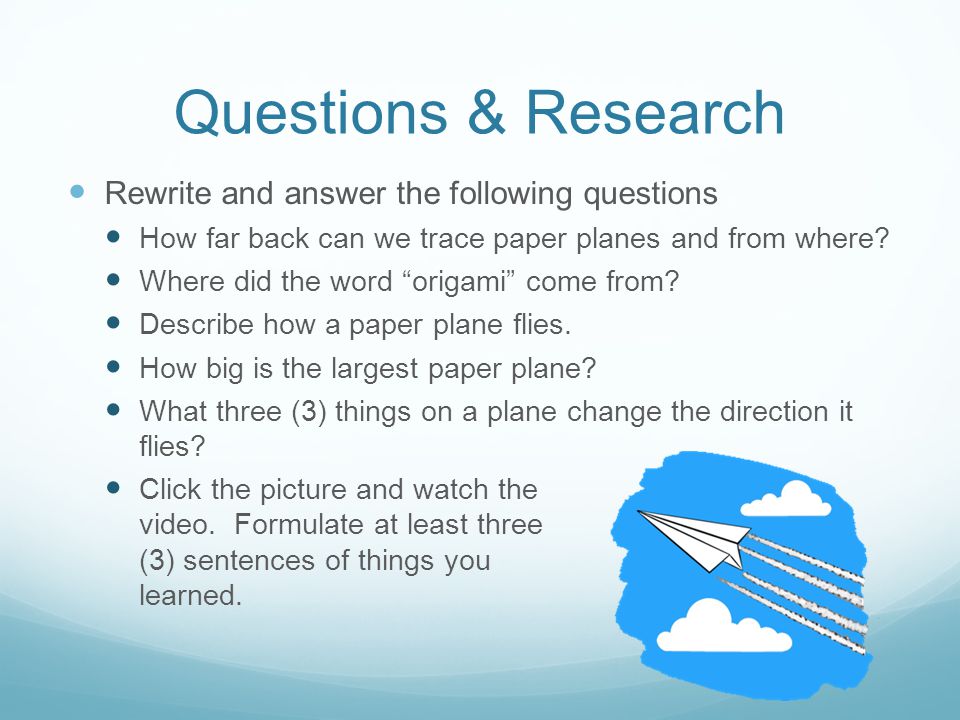 Questions & Research

- Rewrite and answer the following questions
  - How far back can we trace paper planes and from where?
  - Where did the word “origami” come from?
  - Describe how a paper plane flies.
  - How big is the largest paper plane?
  - What three (3) things on a plane change the direction it flies?
  - Click the picture and watch the video. Formulate at least three (3) sentences of things you learned.